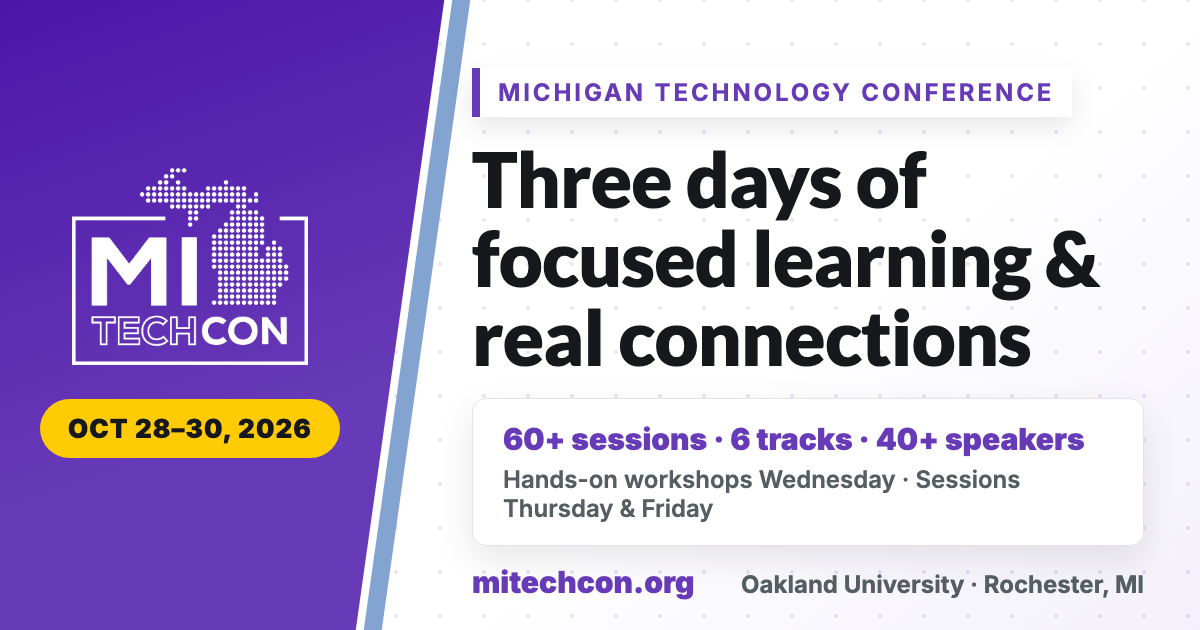 MI
TECHCON

OCT 28–30, 2026

MICHIGAN TECHNOLOGY CONFERENCE

Three days of focused learning & real connections

60+ sessions · 6 tracks · 40+ speakers

Hands-on workshops Wednesday · Sessions Thursday & Friday

mitechcon.org

Oakland University · Rochester, MI